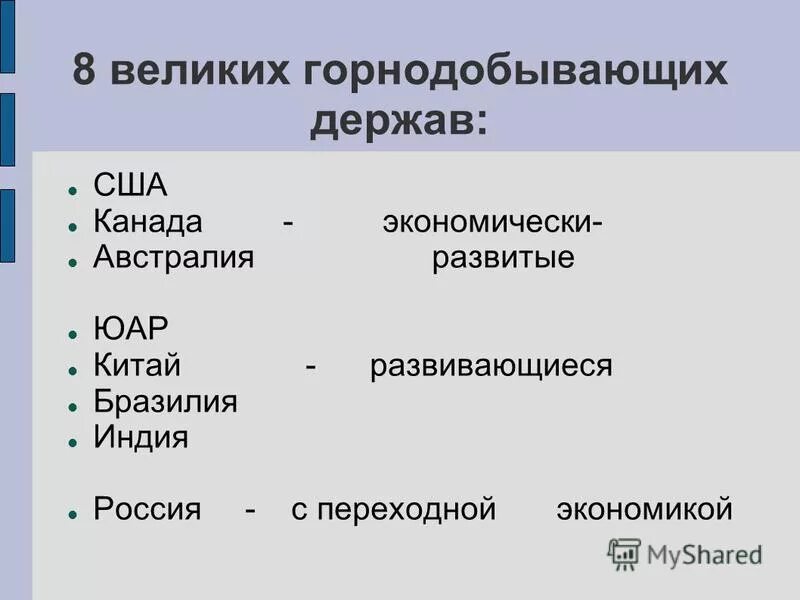 8 великих горнодобывающих держав:

- США
- Канада - экономически-
- Австралия развитые

- ЮАР
- Китай - развивающиеся
- Бразилия
- Индия

- Россия - с переходной экономикой

MyShared